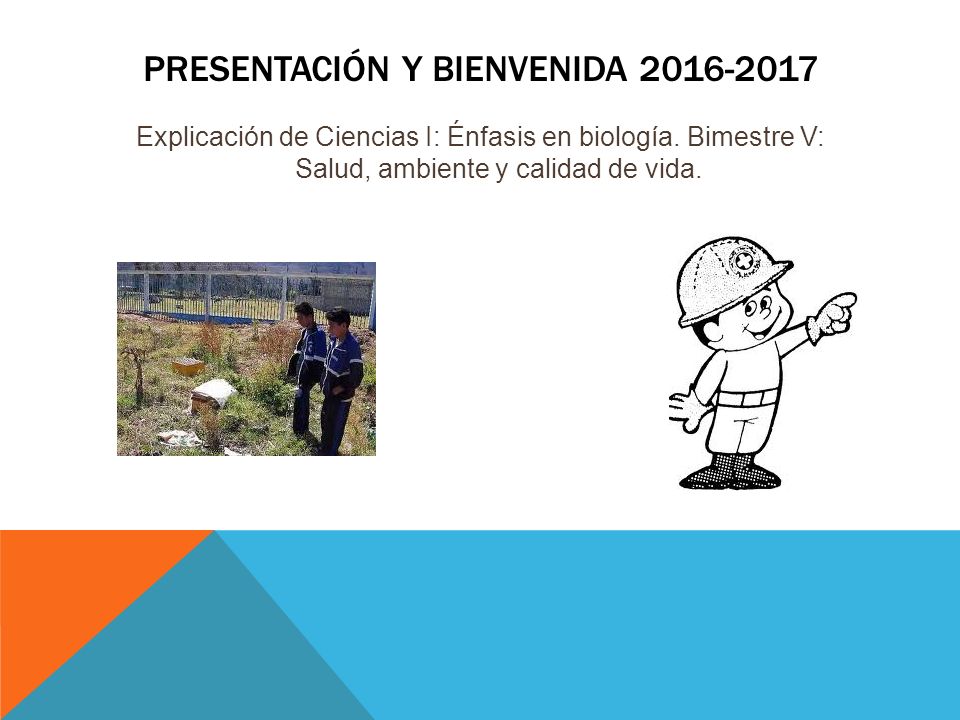 PRESENTACIÓN Y BIENVENIDA 2016-2017

Explicación de Ciencias I: Énfasis en biología. Bimestre V: Salud, ambiente y calidad de vida.